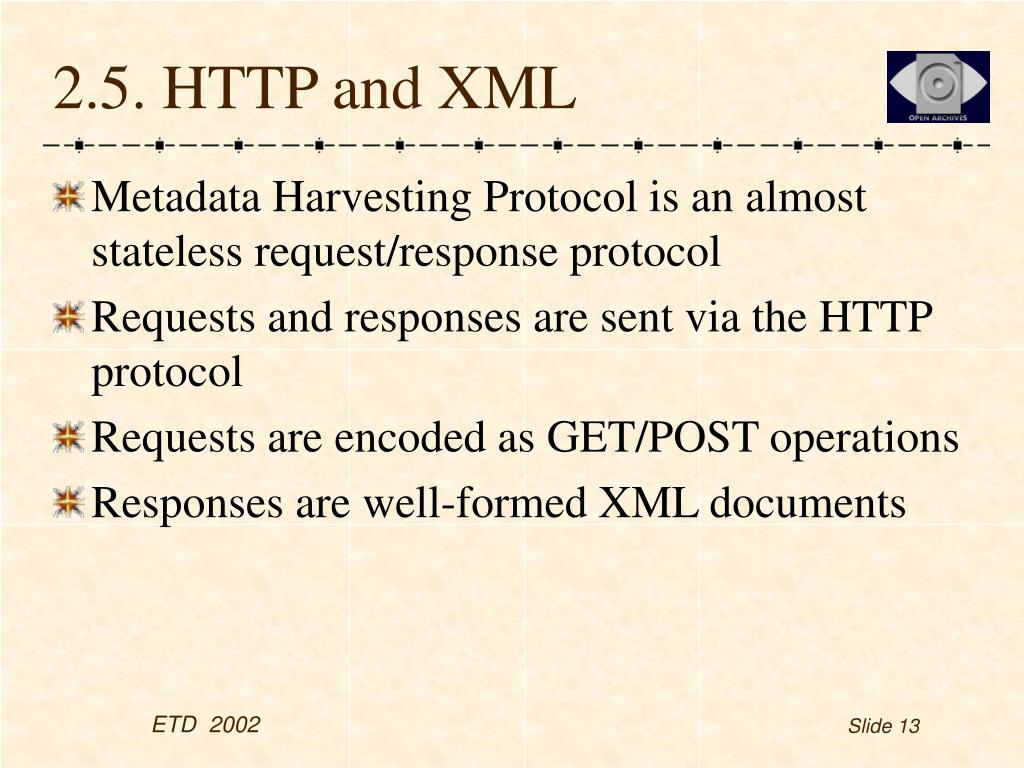 2.5. HTTP and XML

OPEN ARCHIVES

Metadata Harvesting Protocol is an almost stateless request/response protocol

Requests and responses are sent via the HTTP protocol

Requests are encoded as GET/POST operations

Responses are well-formed XML documents

ETD 2002

Slide 13